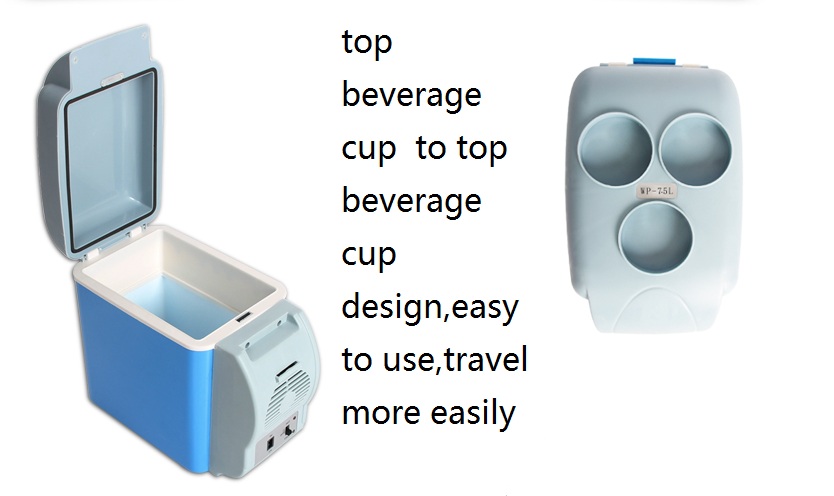 top beverage cup to top beverage cup design,easy to use,travel more easily

WP-75L